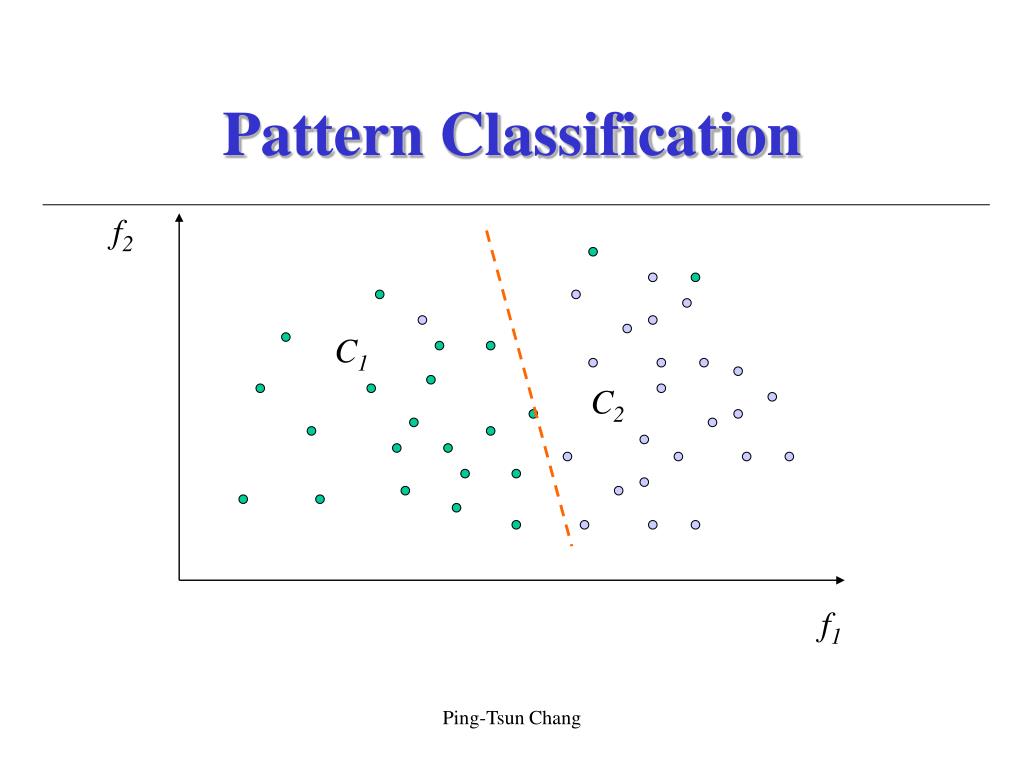 Pattern Classification

$f_2$

$C_1$

$C_2$

$f_1$

Ping-Tsun Chang